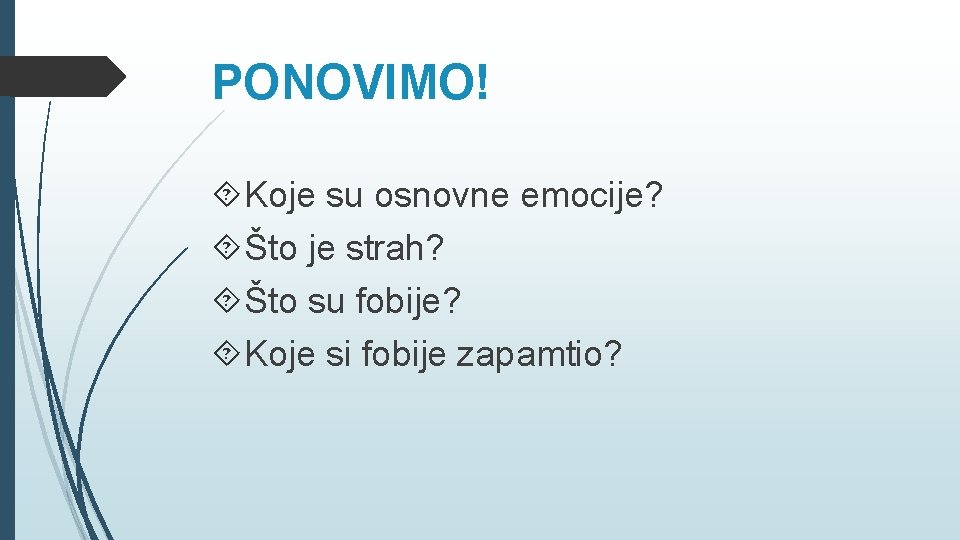 PONOVIMO!

Koje su osnovne emocije?
Što je strah?
Što su fobije?
Koje si fobije zapamtio?